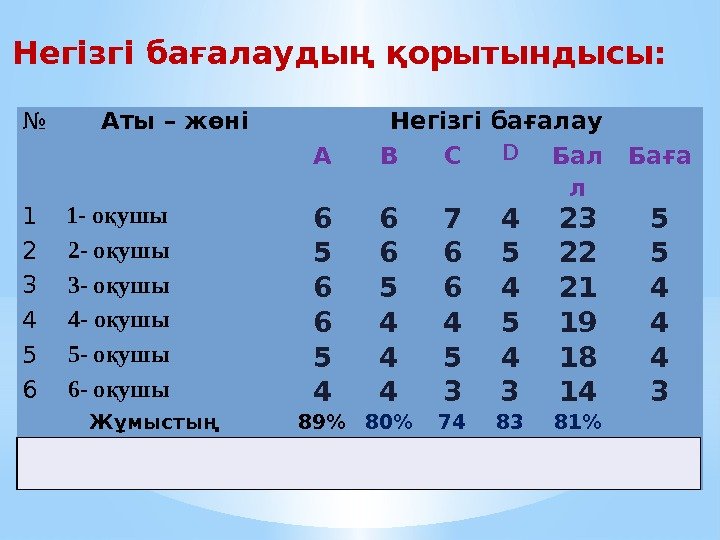 Негізгі бағалаудың қорытындысы:

| № | Аты – жөні | Негізгі бағалау | | | | | |
|---|---|---|---|---|---|---|---|
| | | A | B | C | D | Балл | Баға |
| 1 | 1- оқушы | 6 | 6 | 7 | 4 | 23 | 5 |
| 2 | 2- оқушы | 5 | 6 | 6 | 5 | 22 | 5 |
| 3 | 3- оқушы | 6 | 5 | 6 | 4 | 21 | 4 |
| 4 | 4- оқушы | 6 | 4 | 4 | 5 | 19 | 4 |
| 5 | 5- оқушы | 5 | 4 | 5 | 4 | 18 | 4 |
| 6 | 6- оқушы | 4 | 4 | 3 | 3 | 14 | 3 |
| | Жұмыстың | 89% | 80% | 74 | 83 | 81% | |